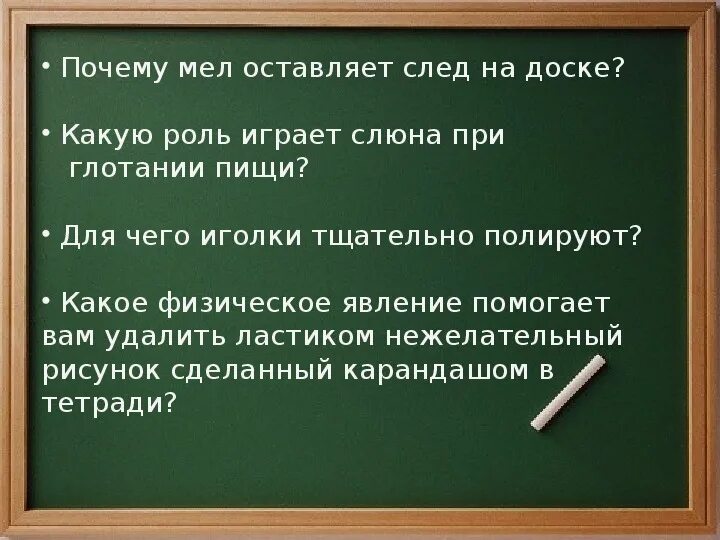 • Почему мел оставляет след на доске?

• Какую роль играет слюна при глотании пищи?

• Для чего иголки тщательно полируют?

• Какое физическое явление помогает вам удалить ластиком нежелательный рисунок сделанный карандашом в тетради?